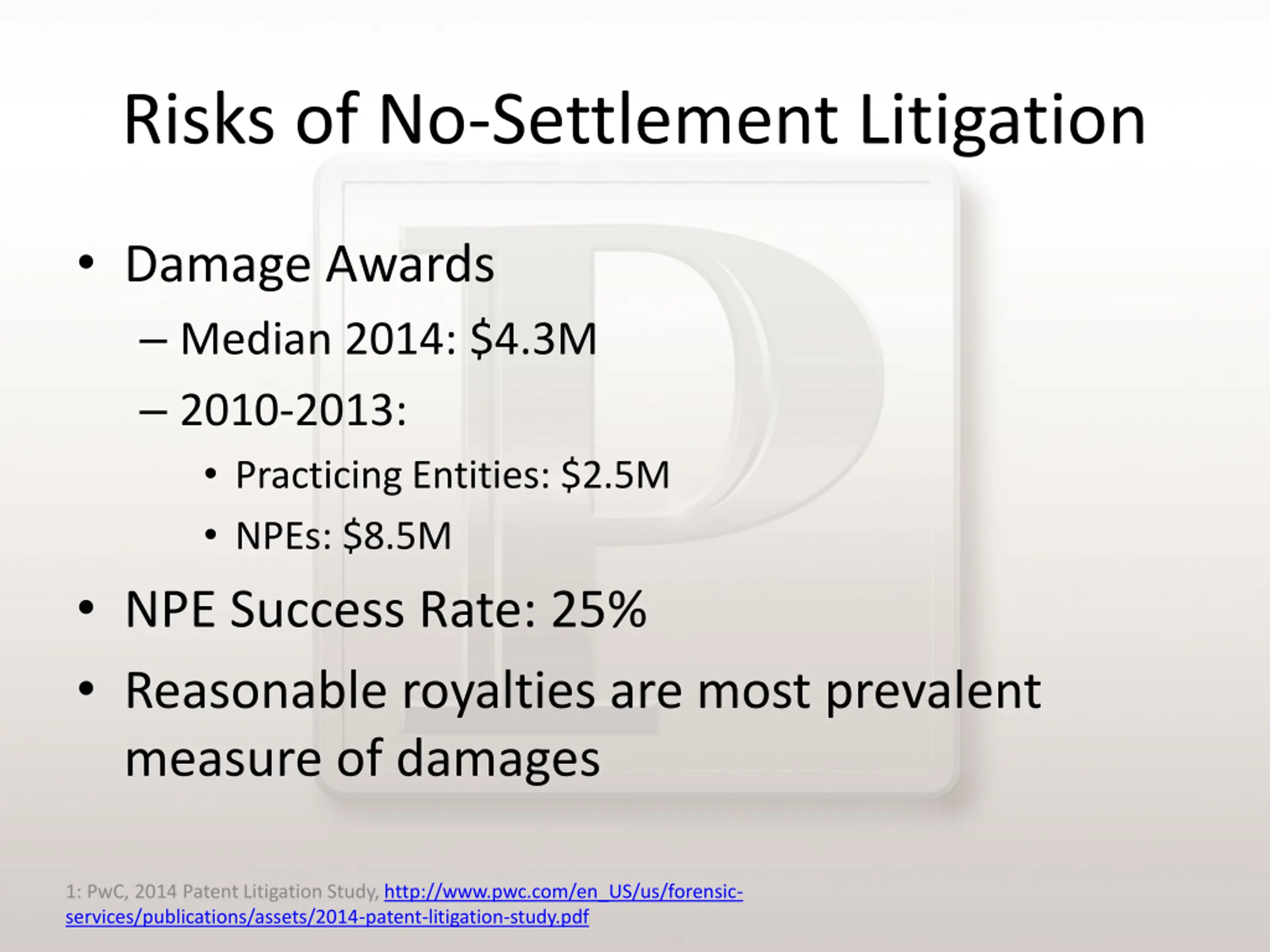 Risks of No-Settlement Litigation

• Damage Awards
– Median 2014: \$4.3M
– 2010-2013:
• Practicing Entities: \$2.5M
• NPEs: \$8.5M
• NPE Success Rate: 25%
• Reasonable royalties are most prevalent measure of damages

1: PwC, 2014 Patent Litigation Study, http://www.pwc.com/en_US/us/forensic-services/publications/assets/2014-patent-litigation-study.pdf